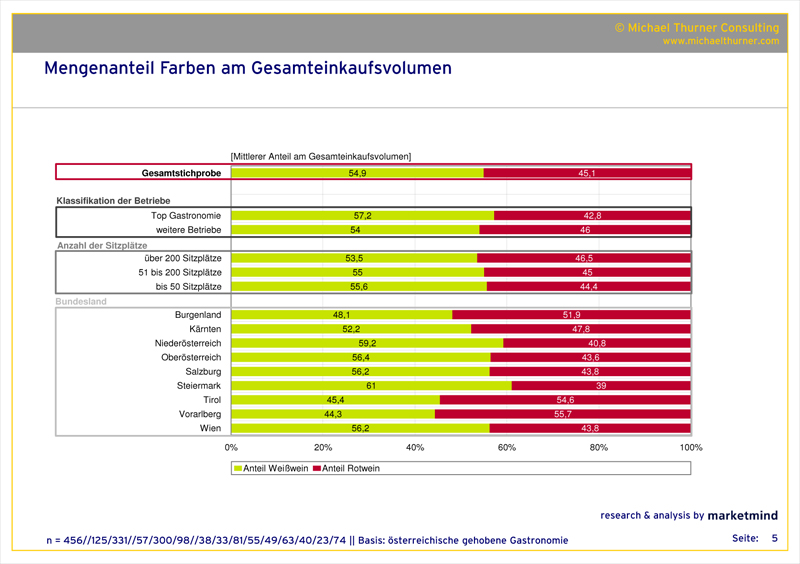 © Michael Thurner Consulting
www.michaelthurner.com

Mengenanteil Farben am Gesamteinkaufsvolumen

[Mittlerer Anteil am Gesamteinkaufsvolumen]

| | Anteil Weißwein | Anteil Rotwein |
|---|---|---|
| Gesamtstichprobe | 54,9 | 45,1 |
| Klassifikation der Betriebe | | |
| Top Gastronomie | 57,2 | 42,8 |
| weitere Betriebe | 54 | 46 |
| Anzahl der Sitzplätze | | |
| über 200 Sitzplätze | 53,5 | 46,5 |
| 51 bis 200 Sitzplätze | 55 | 45 |
| bis 50 Sitzplätze | 55,6 | 44,4 |
| Bundesland | | |
| Burgenland | 48,1 | 51,9 |
| Kärnten | 52,2 | 47,8 |
| Niederösterreich | 59,2 | 40,8 |
| Oberösterreich | 56,4 | 43,6 |
| Salzburg | 56,2 | 43,8 |
| Steiermark | 61 | 39 |
| Tirol | 45,4 | 54,6 |
| Vorarlberg | 44,3 | 55,7 |
| Wien | 56,2 | 43,8 |

0% 20% 40% 60% 80% 100%

Anteil Weißwein Anteil Rotwein

research & analysis by marketmind

n = 456//125/331//57/300/98//38/33/81/55/49/63/40/23/74 || Basis: österreichische gehobene Gastronomie

Seite: 5